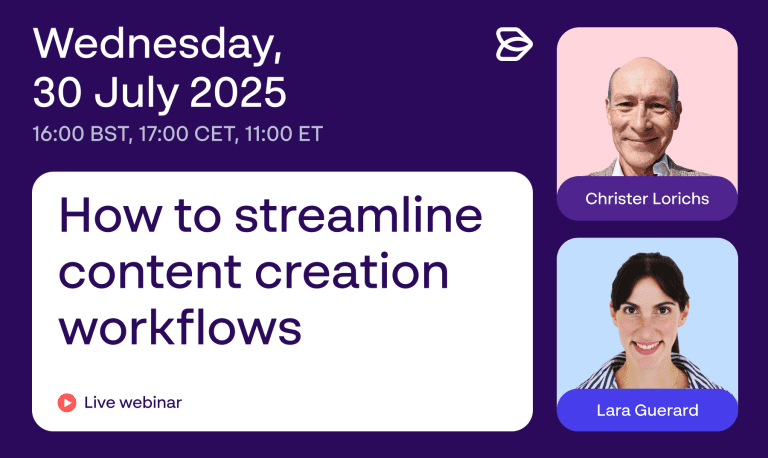 Wednesday, 30 July 2025

16:00 BST, 17:00 CET, 11:00 ET

How to streamline content creation workflows

Live webinar

Christer Lorichs

Lara Guerard